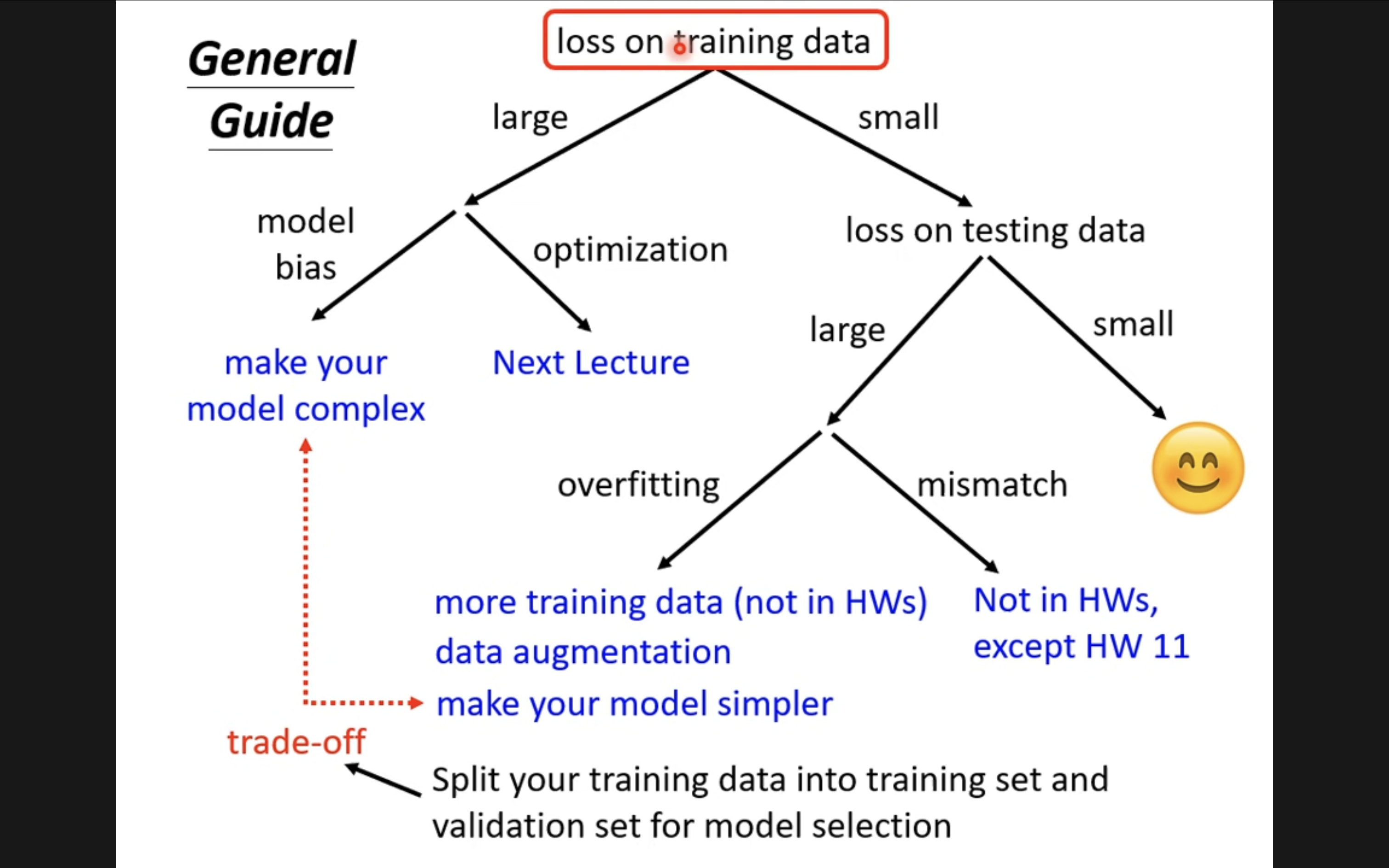 General Guide

loss on training data

large

small

model bias

optimization

loss on testing data

make your model complex

Next Lecture

large

small

overfitting

mismatch

more training data (not in HWs)
data augmentation
make your model simpler

Not in HWs, except HW 11

trade-off

Split your training data into training set and validation set for model selection